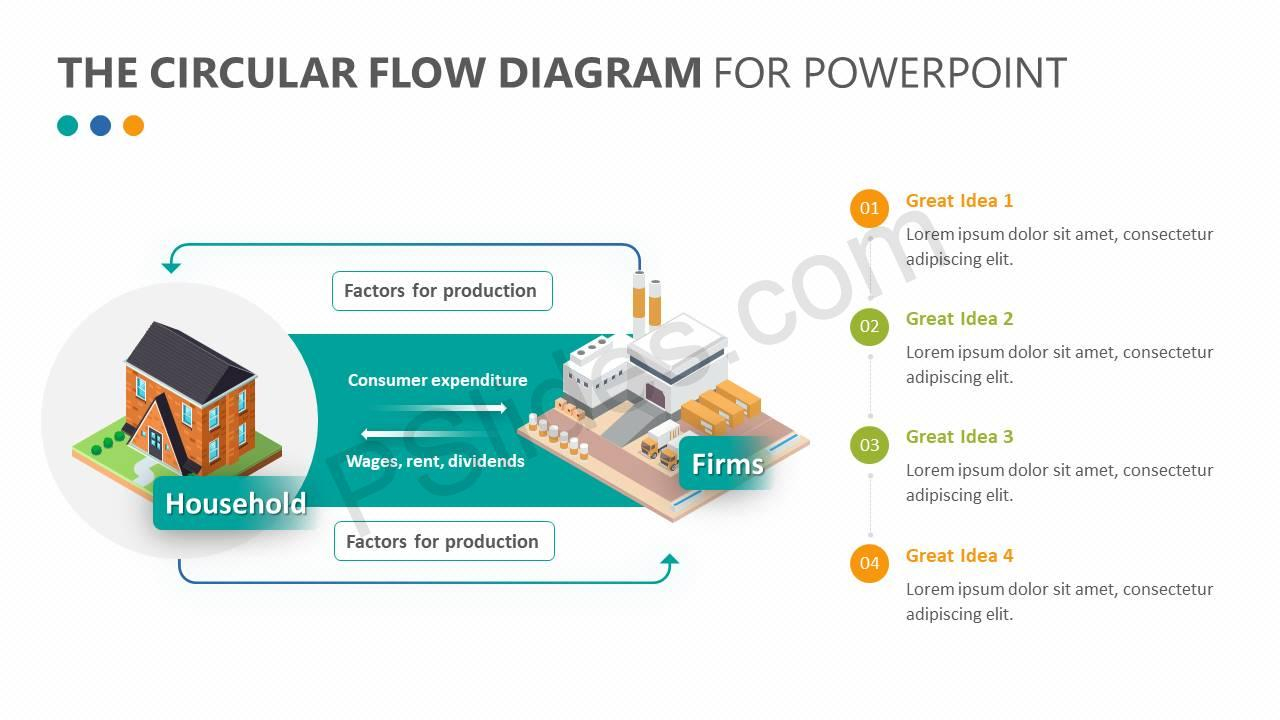 THE CIRCULAR FLOW DIAGRAM FOR POWERPOINT

Factors for production

Consumer expenditure

Wages, rent, dividends

Household

Firms

Factors for production

PSlides.com

01 Great Idea 1
Lorem ipsum dolor sit amet, consectetur adipiscing elit.

02 Great Idea 2
Lorem ipsum dolor sit amet, consectetur adipiscing elit.

03 Great Idea 3
Lorem ipsum dolor sit amet, consectetur adipiscing elit.

04 Great Idea 4
Lorem ipsum dolor sit amet, consectetur adipiscing elit.